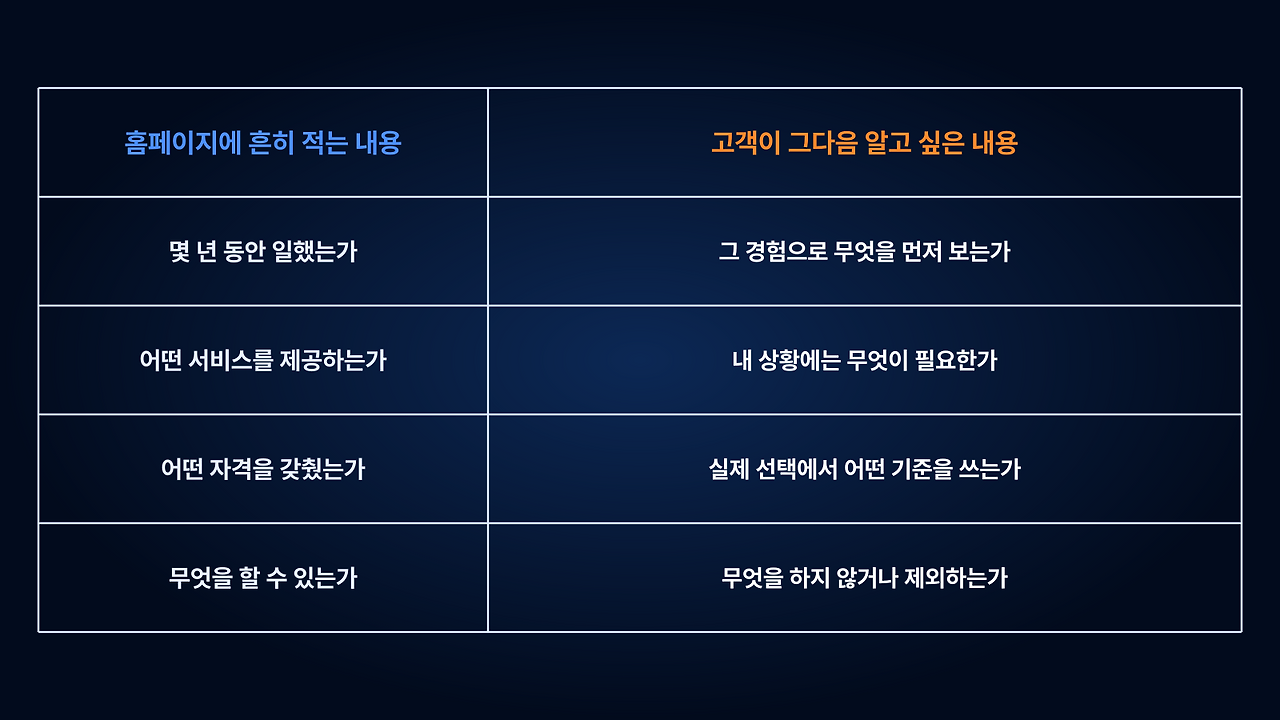 | 홈페이지에 흔히 적는 내용 | 고객이 그다음 알고 싶은 내용 |
|---|---|
| 몇 년 동안 일했는가 | 그 경험으로 무엇을 먼저 보는가 |
| 어떤 서비스를 제공하는가 | 내 상황에는 무엇이 필요한가 |
| 어떤 자격을 갖췄는가 | 실제 선택에서 어떤 기준을 쓰는가 |
| 무엇을 할 수 있는가 | 무엇을 하지 않거나 제외하는가 |